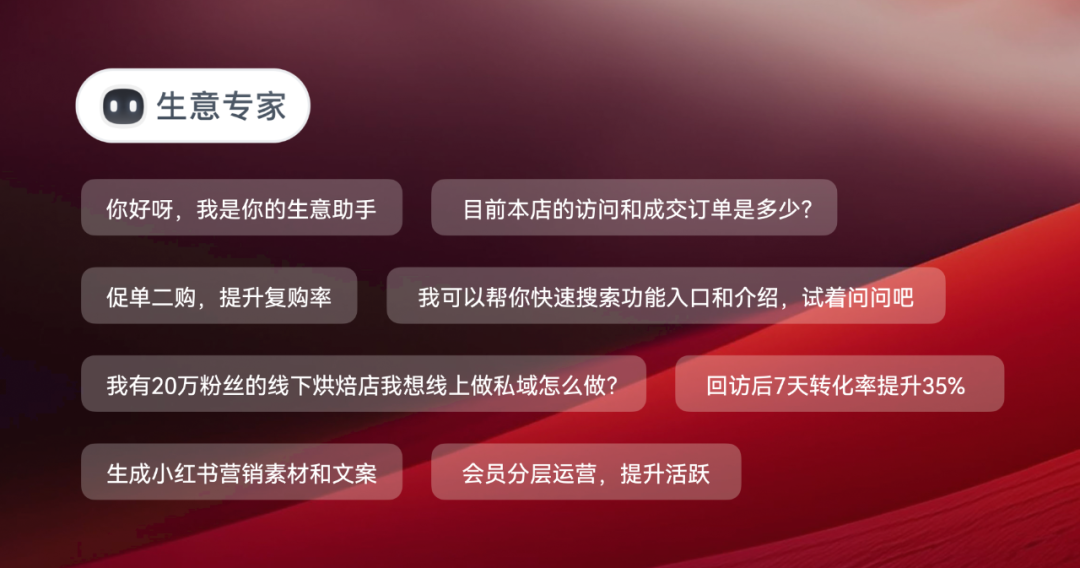 生意专家

你好呀，我是你的生意助手

目前本店的访问和成交订单是多少？

促单二购，提升复购率

我可以帮你快速搜索功能入口和介绍，试着问问吧

我有20万粉丝的线下烘焙店我想线上做私域怎么做？

回访后7天转化率提升35%

生成小红书营销素材和文案

会员分层运营，提升活跃